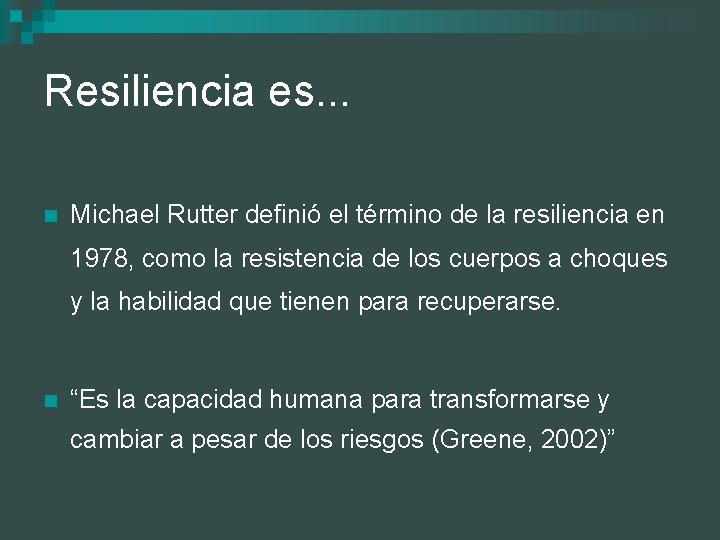 Resiliencia es...

Michael Rutter definió el término de la resiliencia en 1978, como la resistencia de los cuerpos a choques y la habilidad que tienen para recuperarse.

“Es la capacidad humana para transformarse y cambiar a pesar de los riesgos (Greene, 2002)”